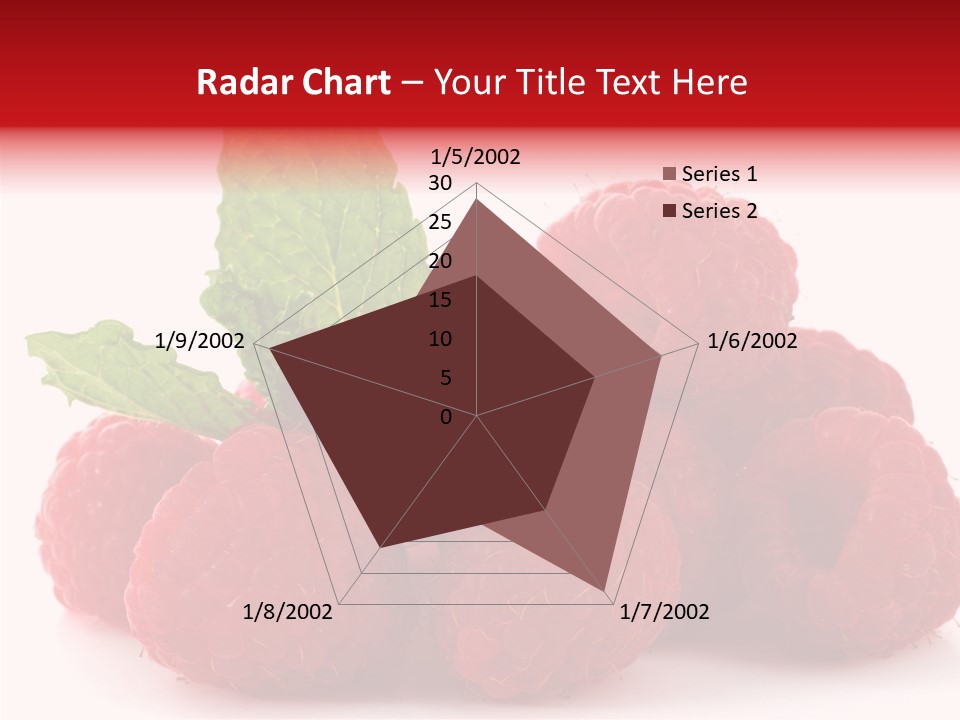 Radar Chart – Your Title Text Here

1/5/2002
30
25
20
15
10
5
0
1/6/2002
1/7/2002
1/8/2002
1/9/2002

Series 1
Series 2